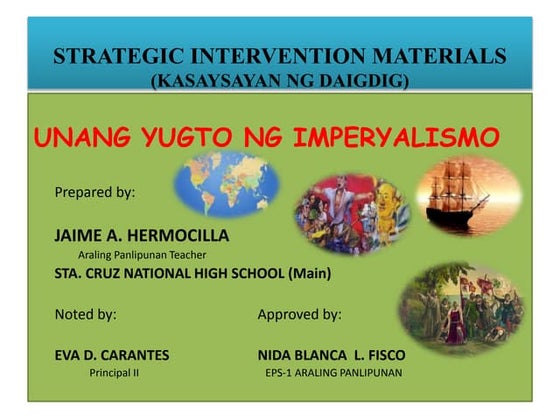 STRATEGIC INTERVENTION MATERIALS
(KASAYSAYAN NG DAIGDIG)

UNANG YUGTO NG IMPERYALISMO

Prepared by:

JAIME A. HERMOCILLA
Araling Panlipunan Teacher
STA. CRUZ NATIONAL HIGH SCHOOL (Main)

Noted by:

EVA D. CARANTES
Principal II

Approved by:

NIDA BLANCA L. FISCO
EPS-1 ARALING PANLIPUNAN